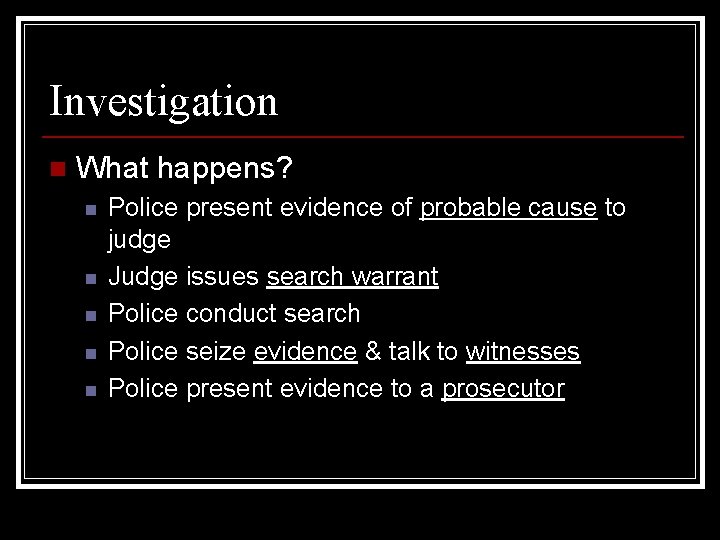 Investigation

What happens?

Police present evidence of probable cause to judge

Judge issues search warrant

Police conduct search

Police seize evidence & talk to witnesses

Police present evidence to a prosecutor